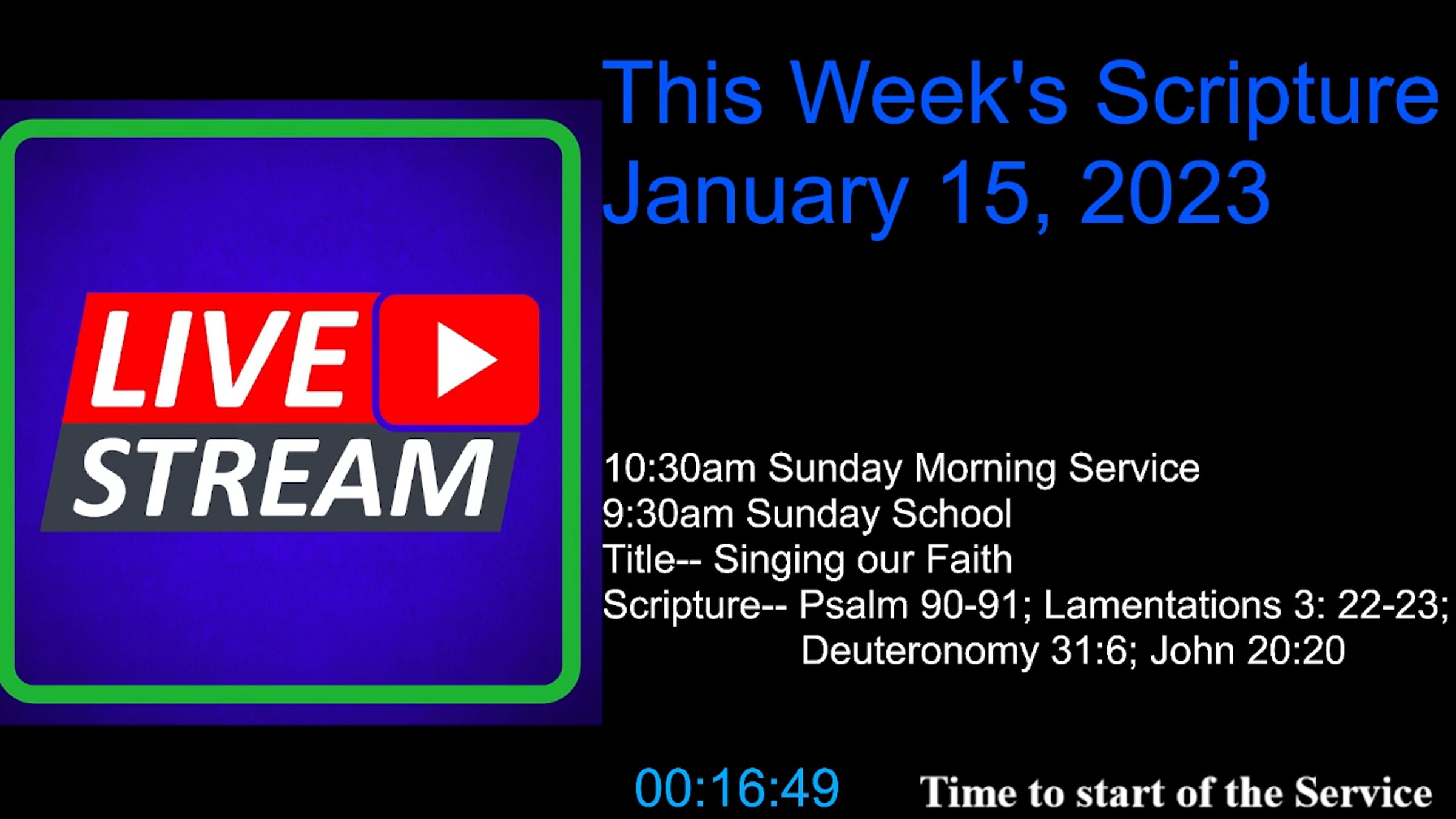 LIVE
STREAM

This Week's Scripture
January 15, 2023

10:30am Sunday Morning Service
9:30am Sunday School
Title-- Singing our Faith
Scripture-- Psalm 90-91; Lamentations 3: 22-23; Deuteronomy 31:6; John 20:20

00:16:49 Time to start of the Service